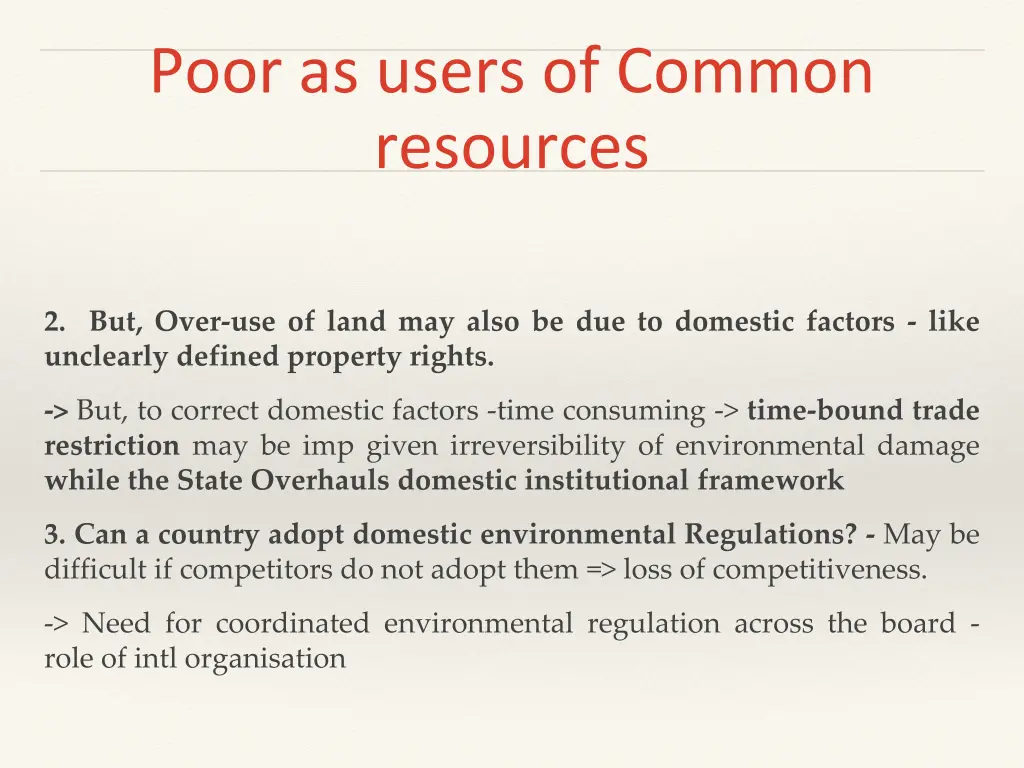 Poor as users of Common resources

2. But, Over-use of land may also be due to domestic factors - like unclearly defined property rights.

-> But, to correct domestic factors -time consuming -> time-bound trade restriction may be imp given irreversibility of environmental damage while the State Overhauls domestic institutional framework

3. Can a country adopt domestic environmental Regulations? - May be difficult if competitors do not adopt them => loss of competitiveness.

-> Need for coordinated environmental regulation across the board - role of intl organisation